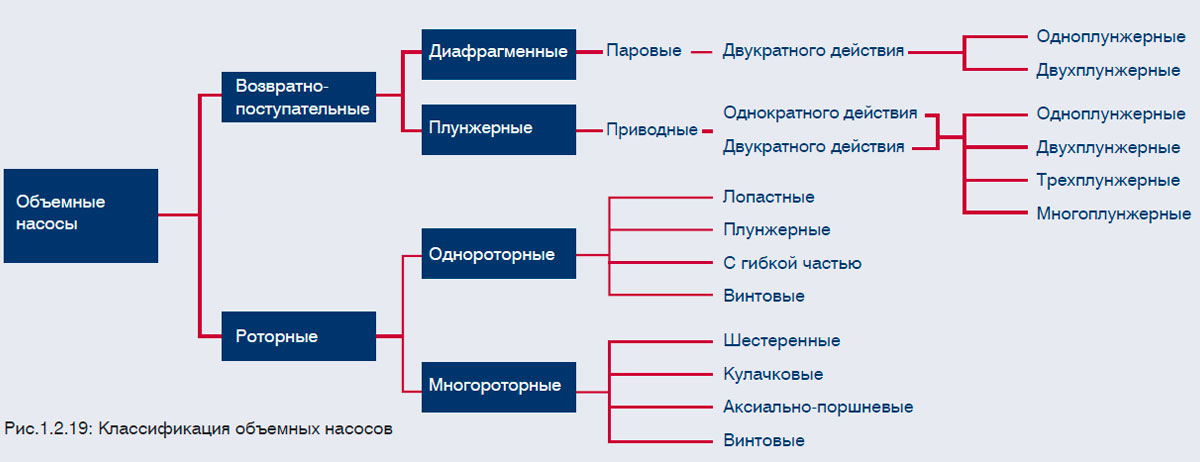 Объемные насосы

Возвратно-поступательные

Диафрагменные

Паровые

Двукратного действия

Одноплунжерные

Двухплунжерные

Плунжерные

Приводные

Однократного действия

Двукратного действия

Одноплунжерные

Двухплунжерные

Трехплунжерные

Многоплунжерные

Роторные

Однороторные

Лопастные

Плунжерные

С гибкой частью

Винтовые

Многороторные

Шестеренные

Кулачковые

Аксиально-поршневые

Винтовые

Рис.1.2.19: Классификация объемных насосов